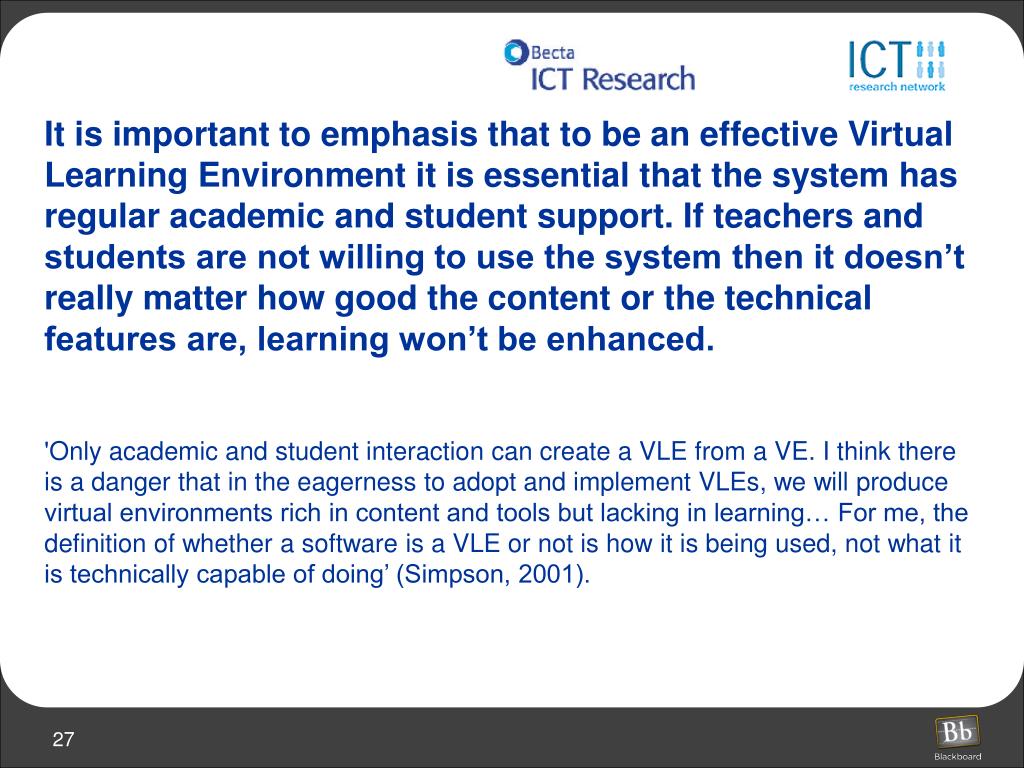 Becta
ICT Research

ICT
research network

It is important to emphasis that to be an effective Virtual Learning Environment it is essential that the system has regular academic and student support. If teachers and students are not willing to use the system then it doesn’t really matter how good the content or the technical features are, learning won’t be enhanced.

'Only academic and student interaction can create a VLE from a VE. I think there is a danger that in the eagerness to adopt and implement VLEs, we will produce virtual environments rich in content and tools but lacking in learning… For me, the definition of whether a software is a VLE or not is how it is being used, not what it is technically capable of doing’ (Simpson, 2001).

27

Bb
Blackboard